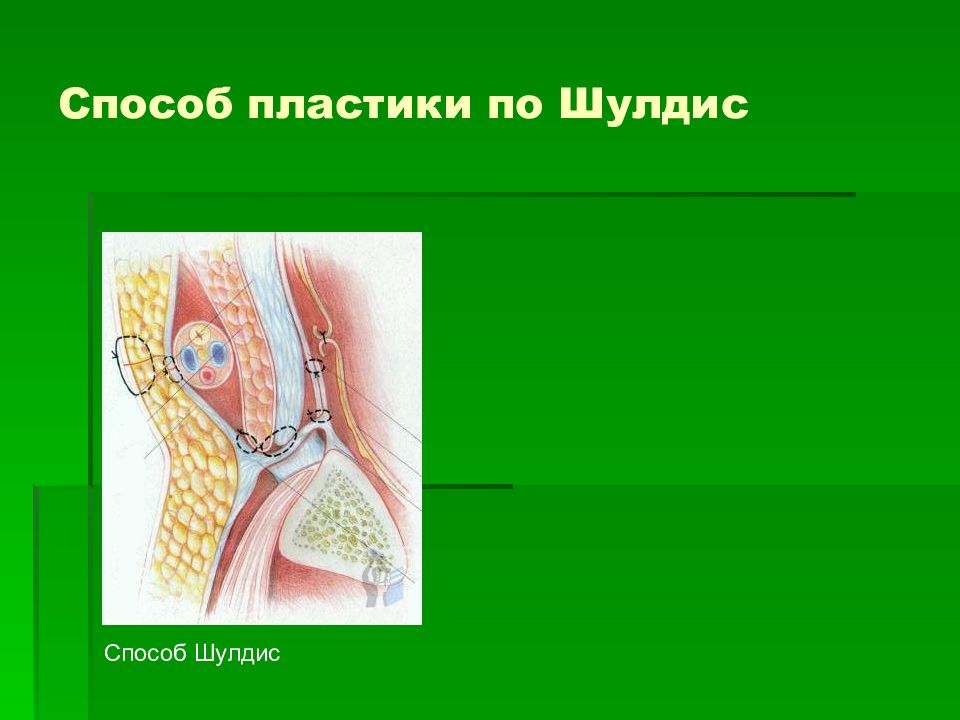 Способ пластики по Шулдис

Способ Шулдис